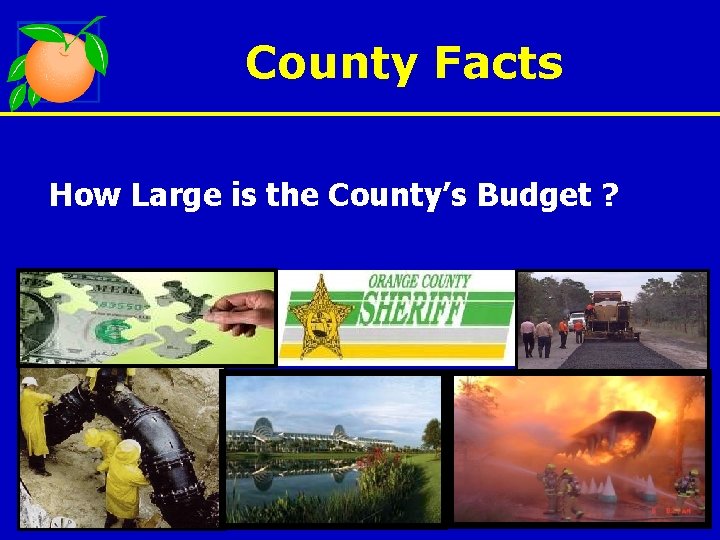 County Facts

How Large is the County's Budget ?

ORANGE COUNTY
SHERIFF